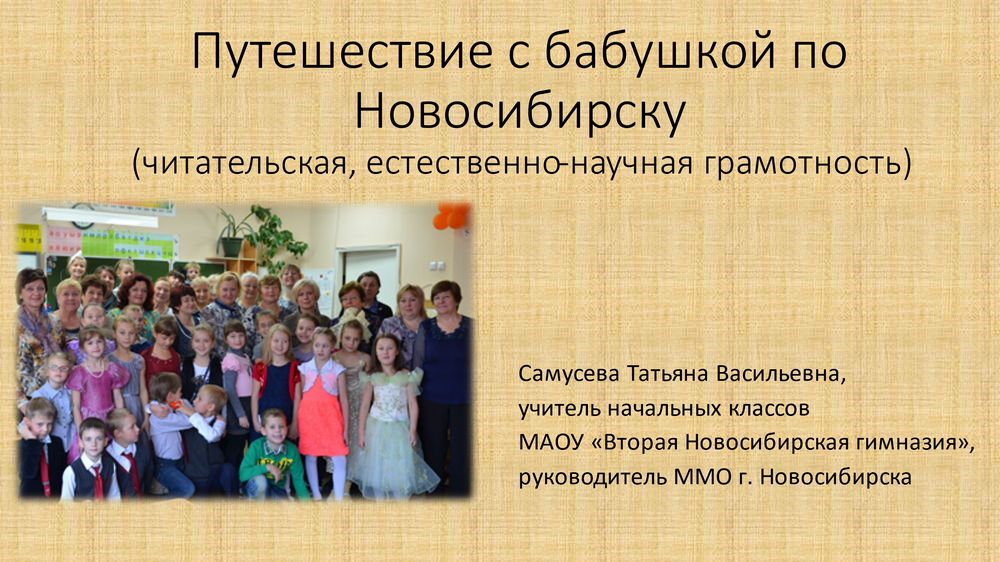 Путешествие с бабушкой по Новосибирску

(читательская, естественно-научная грамотность)

Самусева Татьяна Васильевна,
учитель начальных классов
МАОУ «Вторая Новосибирская гимназия»,
руководитель ММО г. Новосибирска